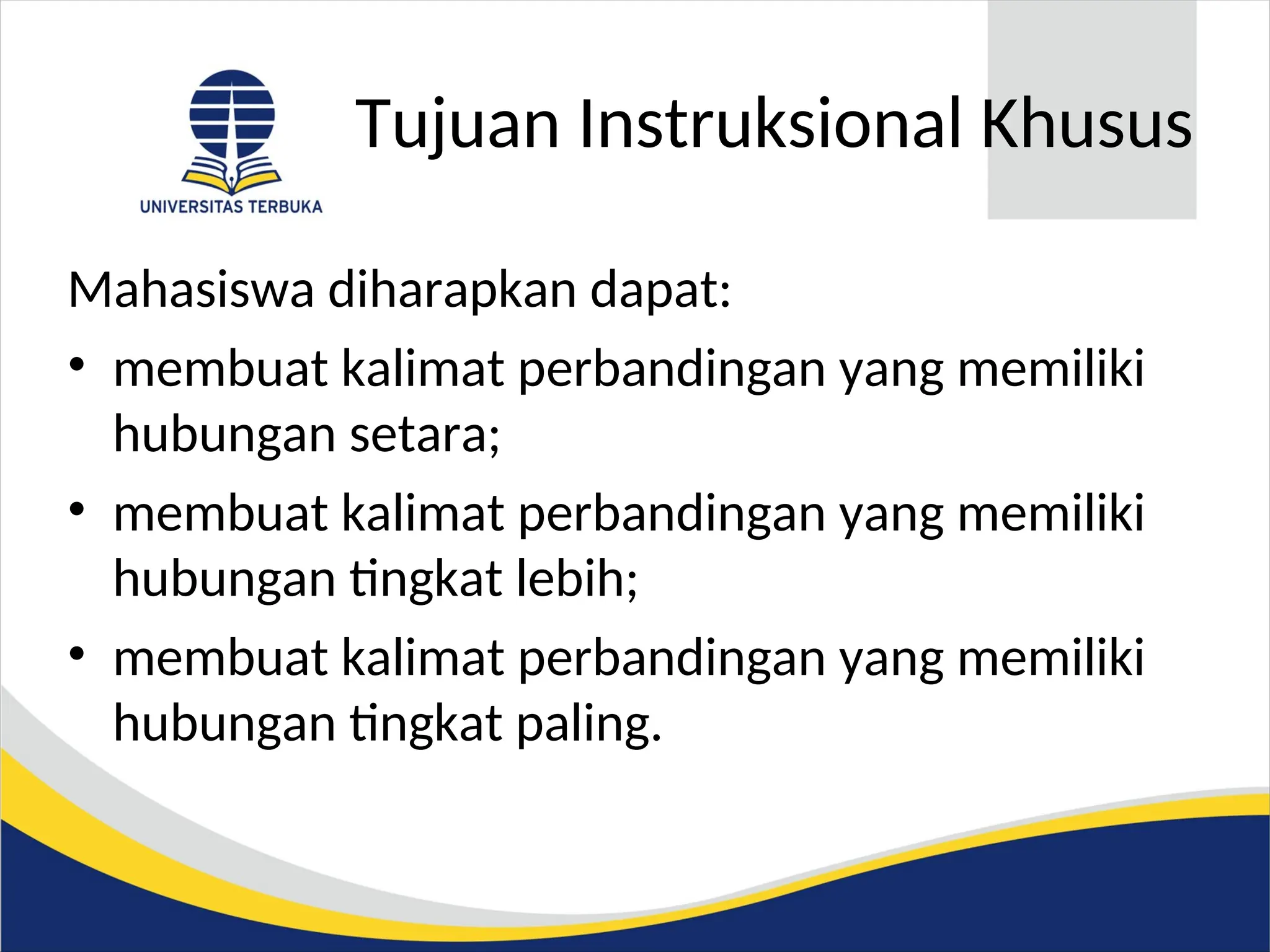 UNIVERSITAS TERBUKA

Tujuan Instruksional Khusus

Mahasiswa diharapkan dapat:

• membuat kalimat perbandingan yang memiliki hubungan setara;

• membuat kalimat perbandingan yang memiliki hubungan tingkat lebih;

• membuat kalimat perbandingan yang memiliki hubungan tingkat paling.